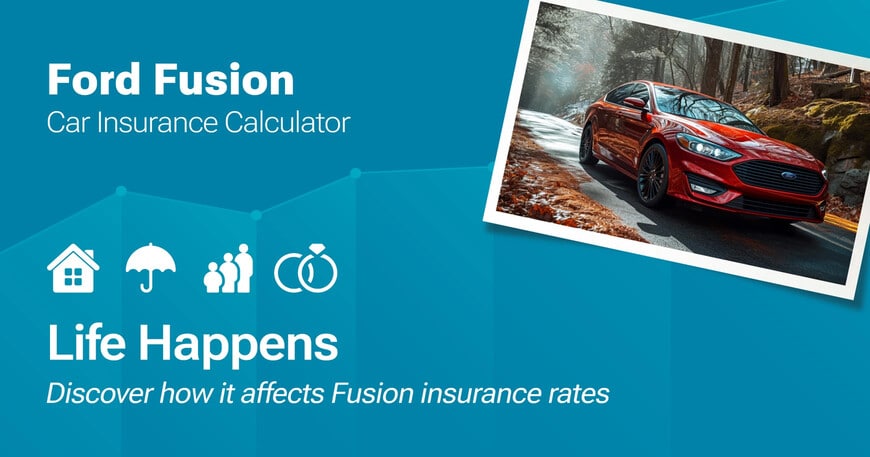 Ford Fusion
Car Insurance Calculator

Life Happens
Discover how it affects Fusion insurance rates